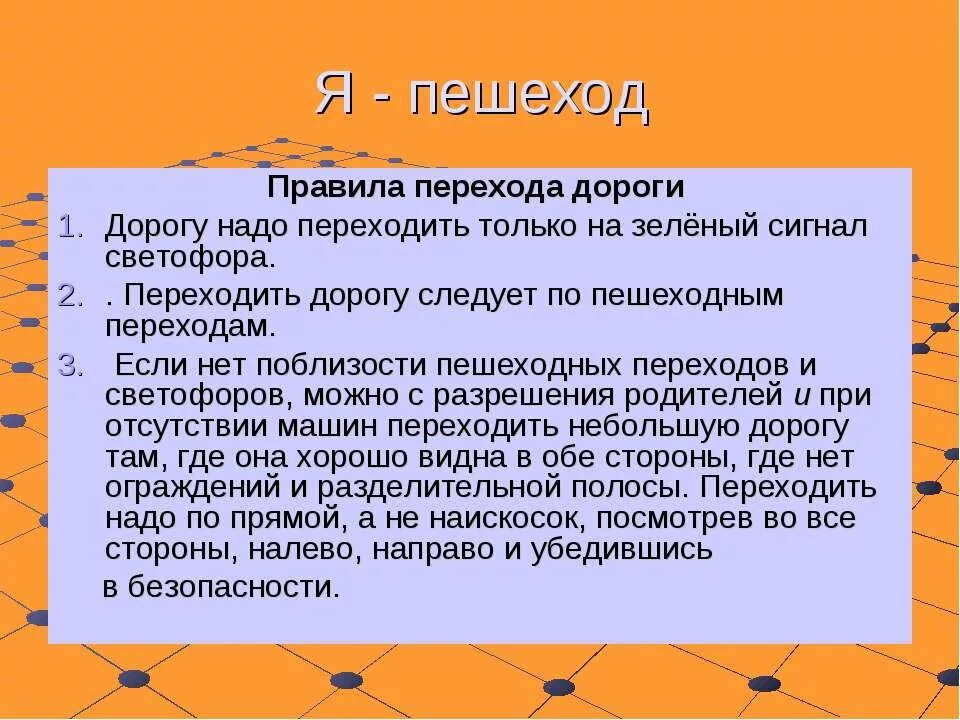 Я - пешеход

Правила перехода дороги

1. Дорогу надо переходить только на зелёный сигнал светофора.
2. . Переходить дорогу следует по пешеходным переходам.
3. Если нет поблизости пешеходных переходов и светофоров, можно с разрешения родителей и при отсутствии машин переходить небольшую дорогу там, где она хорошо видна в обе стороны, где нет ограждений и разделительной полосы. Переходить надо по прямой, а не наискосок, посмотрев во все стороны, налево, направо и убедившись

в безопасности.